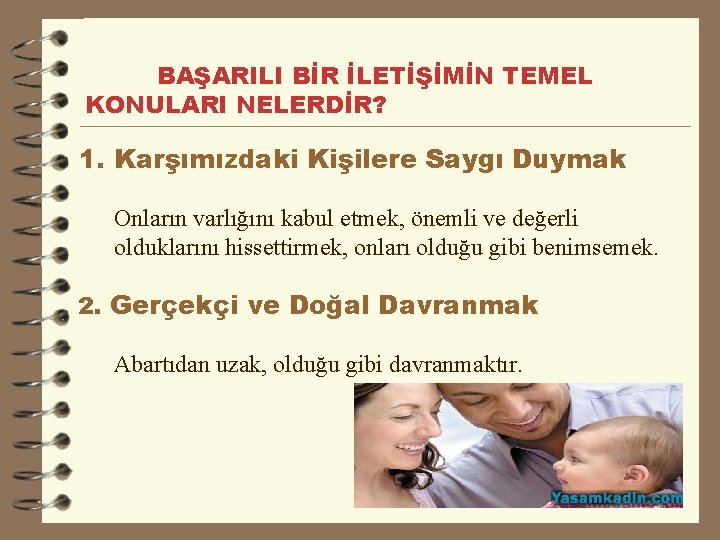 BAŞARILI BİR İLETİŞİMİN TEMEL KONULARI NELERDİR?

1. Karşımızdaki Kişilere Saygı Duymak

Onların varlığını kabul etmek, önemli ve değerli olduklarını hissettirmek, onları olduğu gibi benimsemek.

2. Gerçekçi ve Doğal Davranmak

Abartıdan uzak, olduğu gibi davranmaktır.

Yasamkadin.com